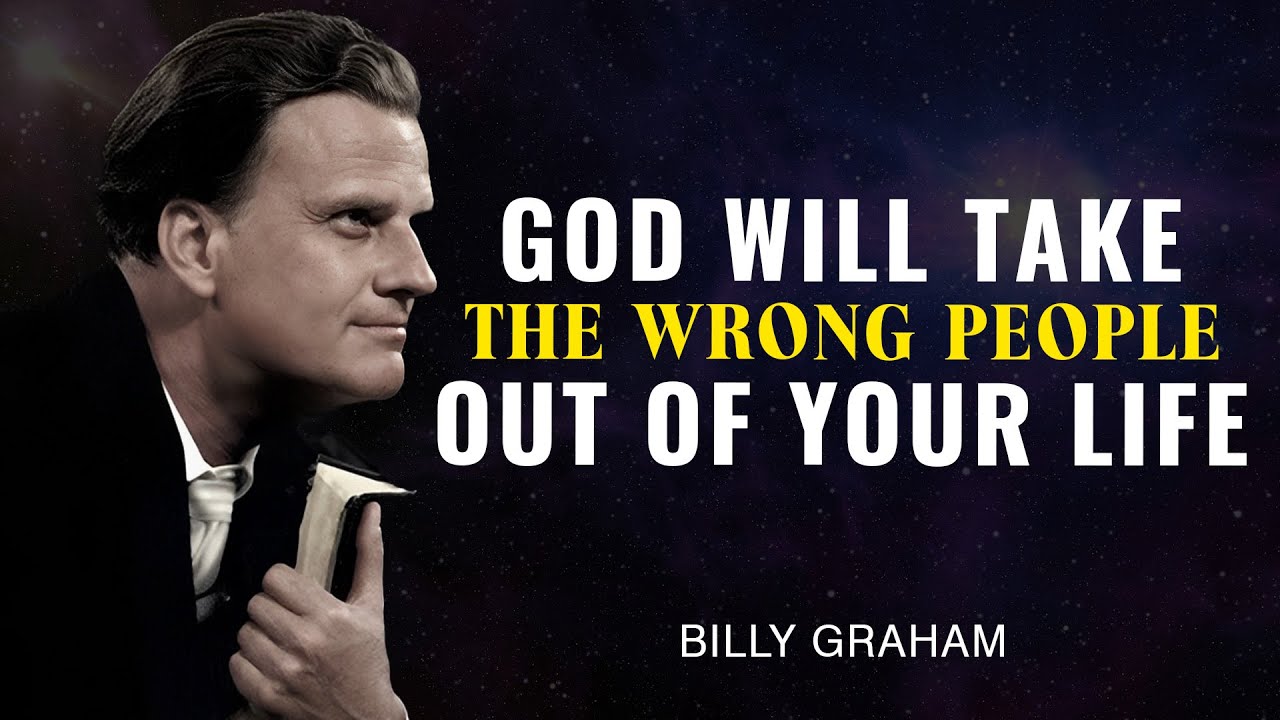 GOD WILL TAKE
THE WRONG PEOPLE
OUT OF YOUR LIFE

BILLY GRAHAM